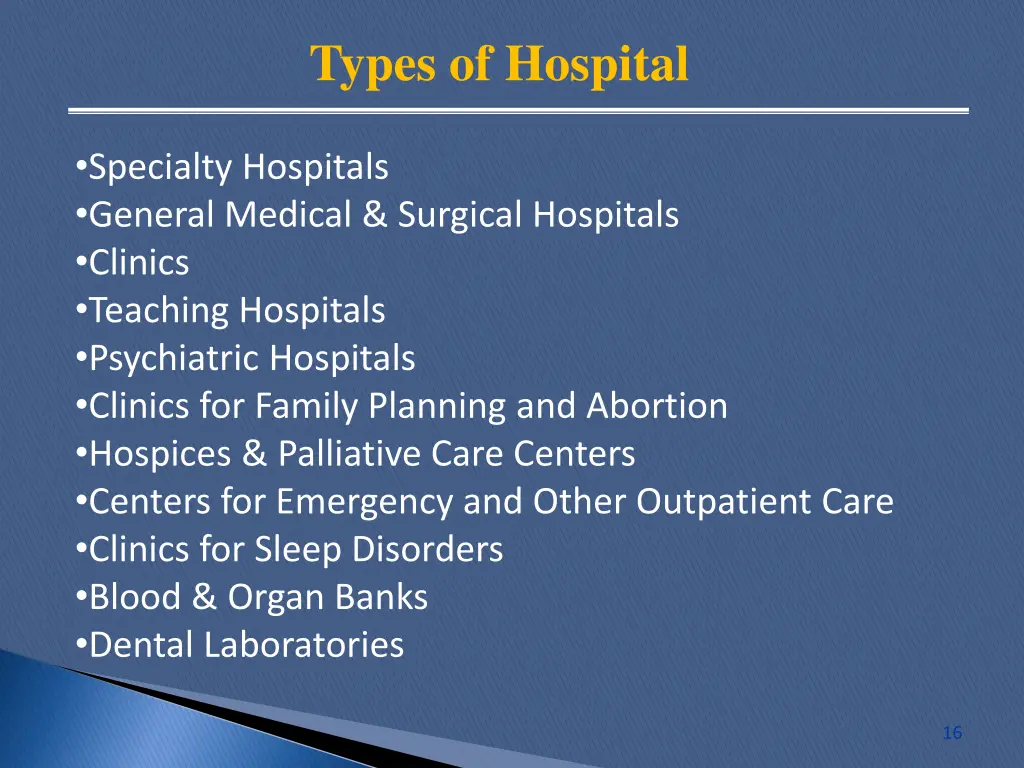 Types of Hospital

•Specialty Hospitals
•General Medical & Surgical Hospitals
•Clinics
•Teaching Hospitals
•Psychiatric Hospitals
•Clinics for Family Planning and Abortion
•Hospices & Palliative Care Centers
•Centers for Emergency and Other Outpatient Care
•Clinics for Sleep Disorders
•Blood & Organ Banks
•Dental Laboratories

16